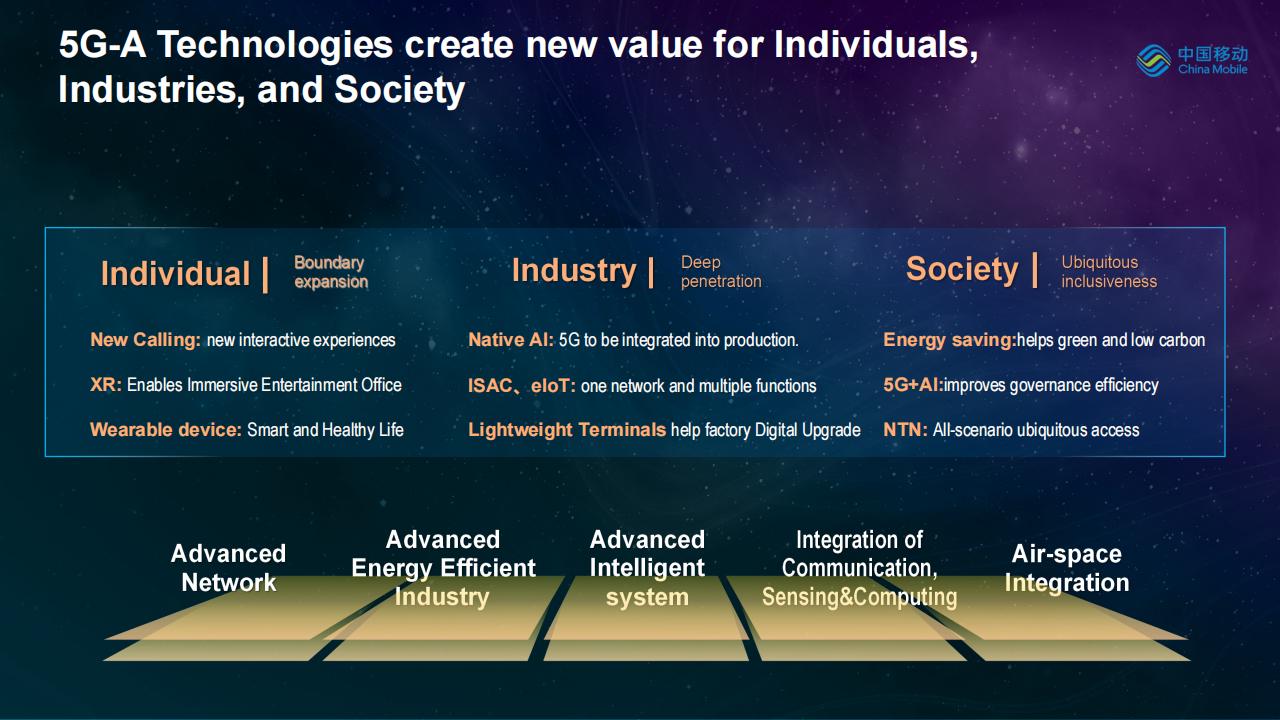 5G-A Technologies create new value for Individuals, Industries, and Society

中国移动
China Mobile

Individual | Boundary expansion

New Calling: new interactive experiences

XR: Enables Immersive Entertainment Office

Wearable device: Smart and Healthy Life

Industry | Deep penetration

Native AI: 5G to be integrated into production.

ISAC、eIoT: one network and multiple functions

Lightweight Terminals help factory Digital Upgrade

Society | Ubiquitous inclusiveness

Energy saving:helps green and low carbon

5G+AI:improves governance efficiency

NTN: All-scenario ubiquitous access

Advanced Network

Advanced Energy Efficient Industry

Advanced Intelligent system

Integration of Communication, Sensing&Computing

Air-space Integration